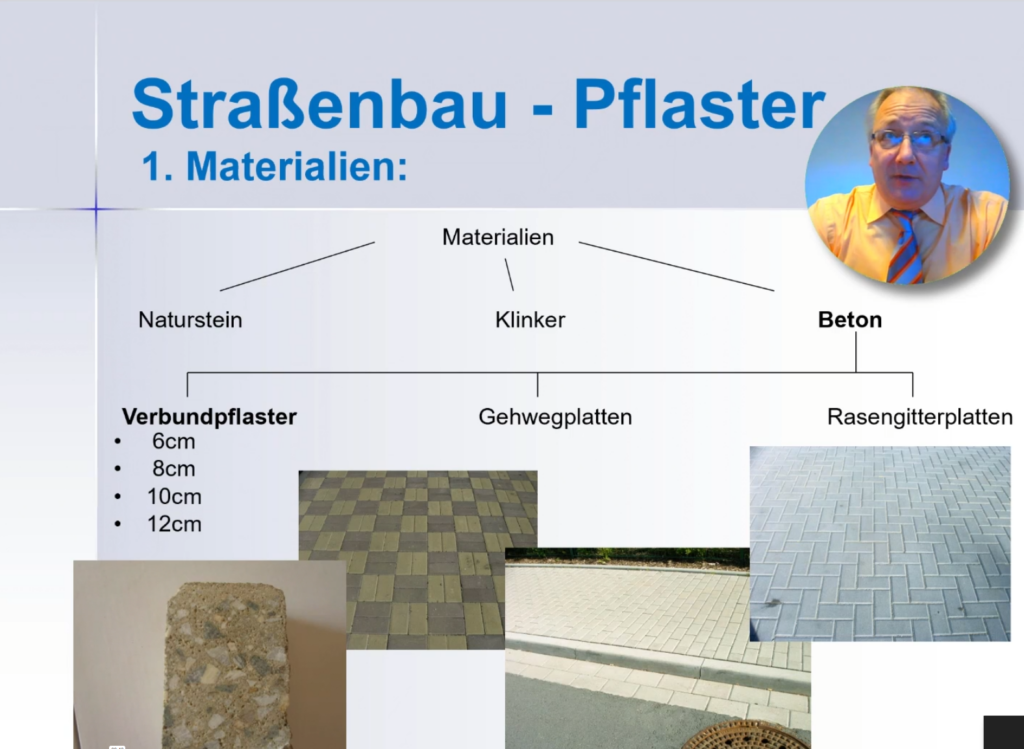 Straßenbau - Pflaster
1. Materialien:

Materialien

Naturstein

Klinker

Beton

Verbundpflaster
• 6cm
• 8cm
• 10cm
• 12cm

Gehwegplatten

Rasengitterplatten